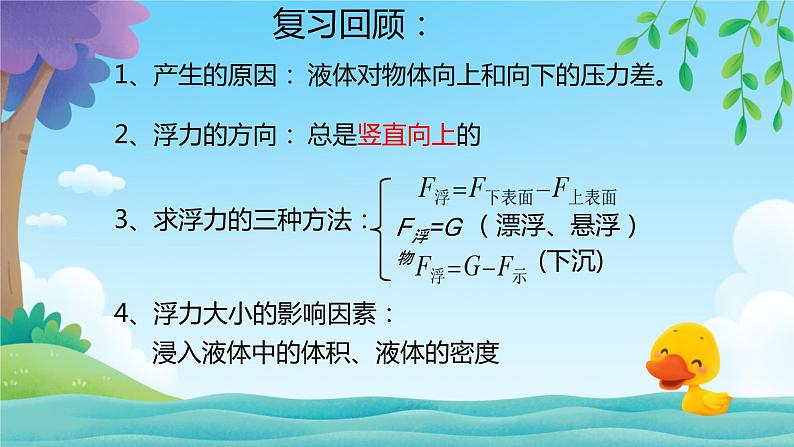 复习回顾：

1、产生的原因：液体对物体向上和向下的压力差。

2、浮力的方向：总是竖直向上的

3、求浮力的三种方法：
$F_{浮}=F_{下表面}-F_{上表面}$
$F_{浮}=G$ （漂浮、悬浮）
物 $F_{浮}=G-F_{示}$ (下沉)

4、浮力大小的影响因素：
浸入液体中的体积、液体的密度